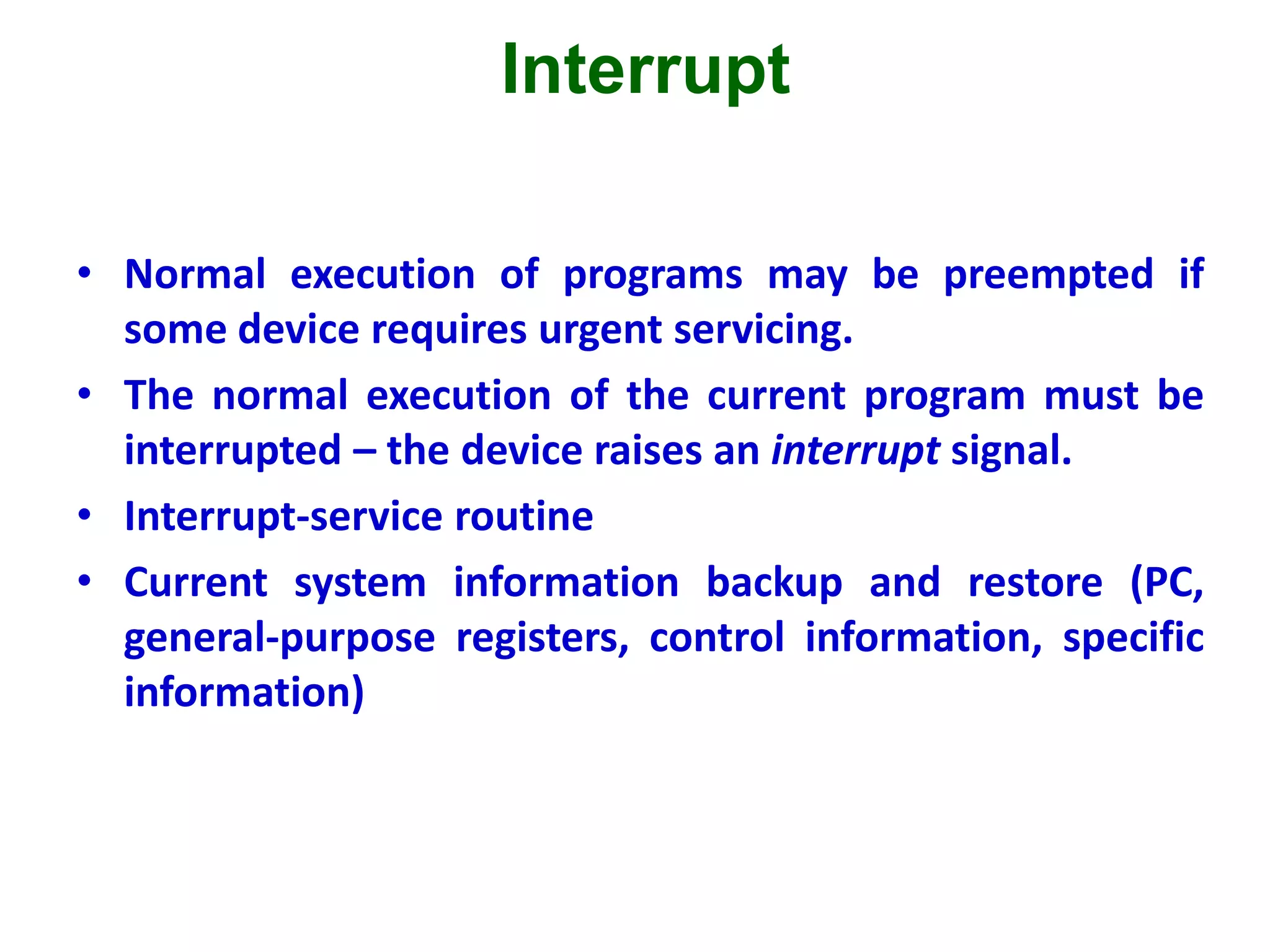 Interrupt

• Normal execution of programs may be preempted if some device requires urgent servicing.
• The normal execution of the current program must be interrupted – the device raises an interrupt signal.
• Interrupt-service routine
• Current system information backup and restore (PC, general-purpose registers, control information, specific information)